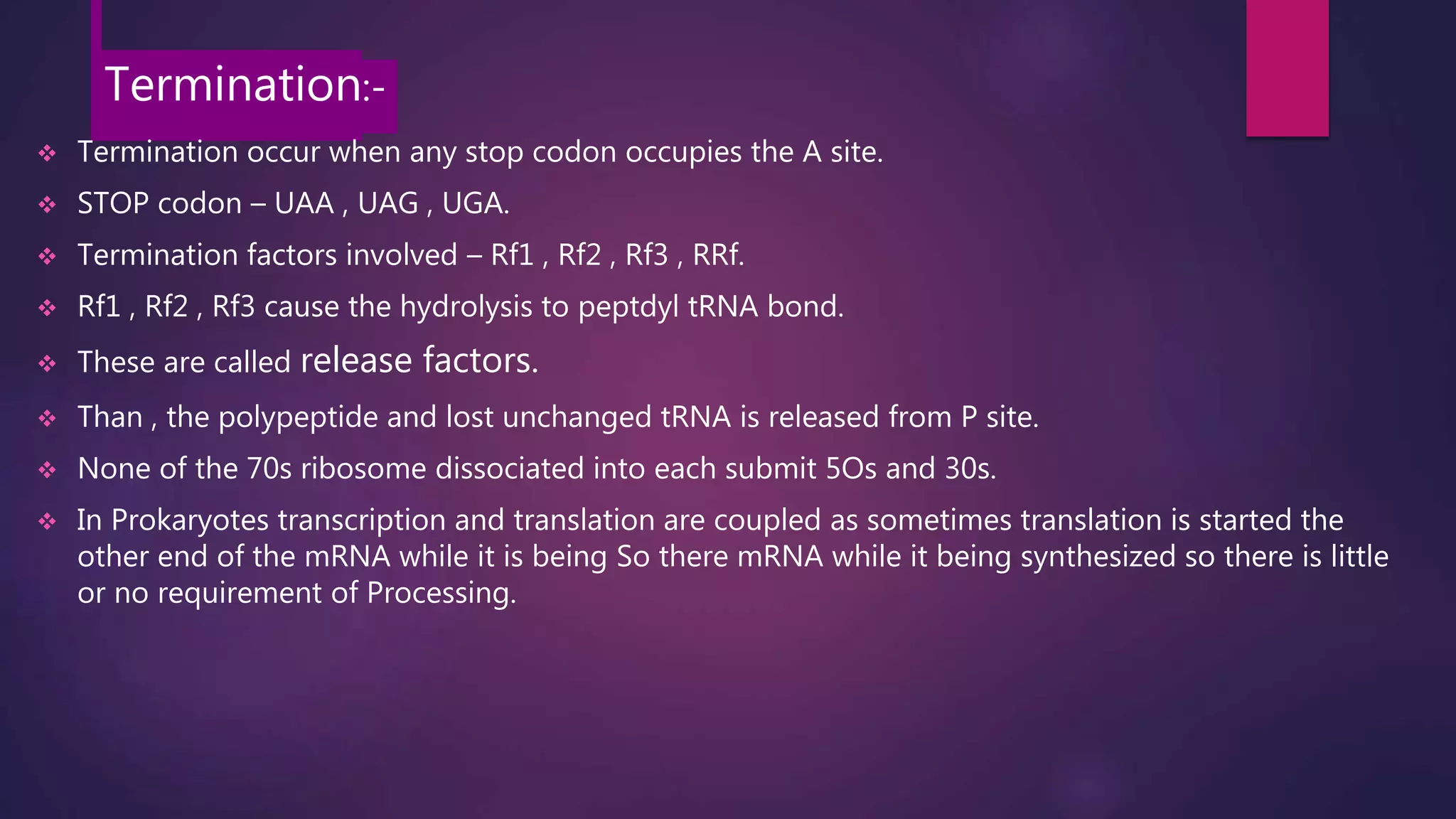 Termination:-

❖ Termination occur when any stop codon occupies the A site.

❖ STOP codon – UAA , UAG , UGA.

❖ Termination factors involved – Rf1 , Rf2 , Rf3 , RRf.

❖ Rf1 , Rf2 , Rf3 cause the hydrolysis to peptdyl tRNA bond.

❖ These are called release factors.

❖ Than , the polypeptide and lost unchanged tRNA is released from P site.

❖ None of the 70s ribosome dissociated into each submit 5Os and 30s.

❖ In Prokaryotes transcription and translation are coupled as sometimes translation is started the other end of the mRNA while it is being So there mRNA while it being synthesized so there is little or no requirement of Processing.